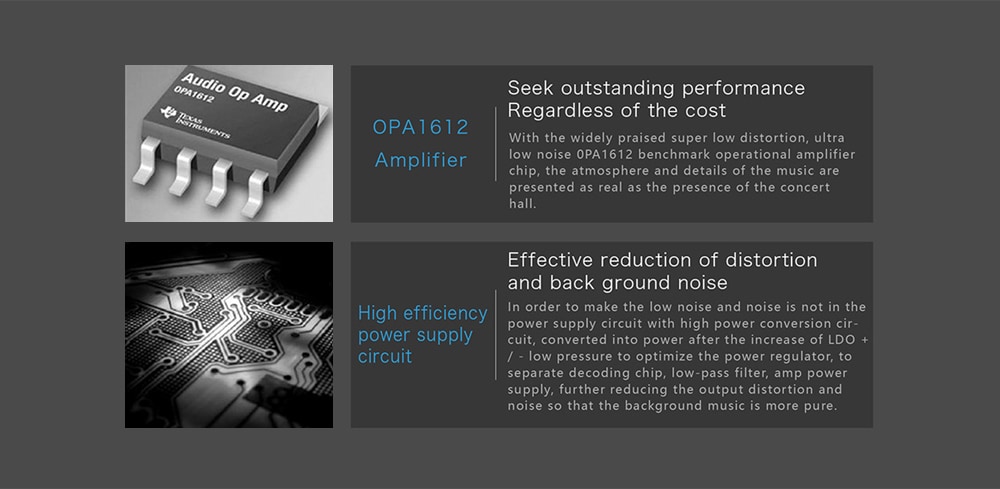 Audio Op Amp
OPA1612
TEXAS INSTRUMENTS

OPA1612 Amplifier

Seek outstanding performance Regardless of the cost

With the widely praised super low distortion, ultra low noise 0PA1612 benchmark operational amplifier chip, the atmosphere and details of the music are presented as real as the presence of the concert hall.

High efficiency power supply circuit

Effective reduction of distortion and back ground noise

In order to make the low noise and noise is not in the power supply circuit with high power conversion circuit, converted into power after the increase of LDO + / - low pressure to optimize the power regulator, to separate decoding chip, low-pass filter, amp power supply, further reducing the output distortion and noise so that the background music is more pure.